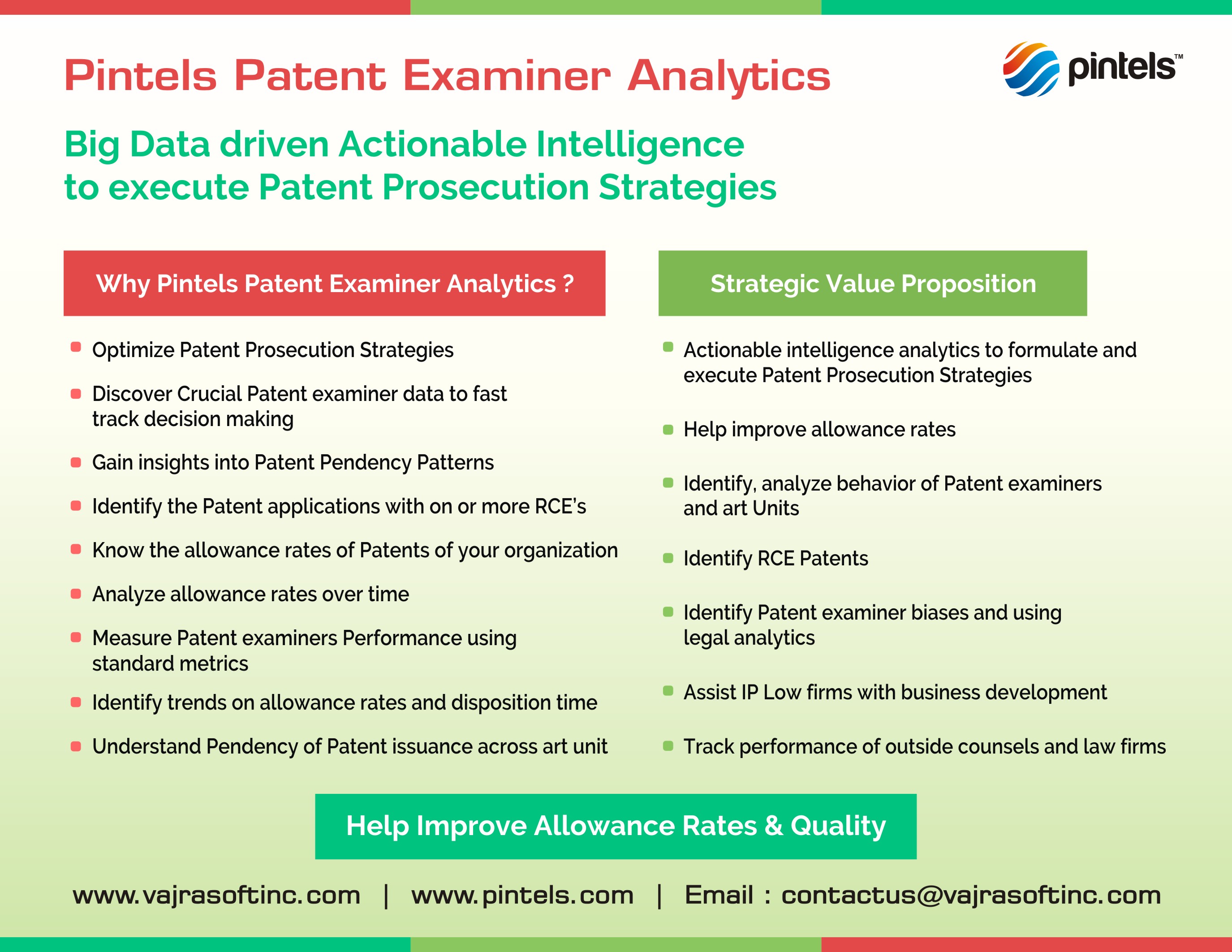 Pintels Patent Examiner Analytics

pintels™

Big Data driven Actionable Intelligence to execute Patent Prosecution Strategies

Why Pintels Patent Examiner Analytics ?

- Optimize Patent Prosecution Strategies
- Discover Crucial Patent examiner data to fast track decision making
- Gain insights into Patent Pendency Patterns
- Identify the Patent applications with on or more RCE's
- Know the allowance rates of Patents of your organization
- Analyze allowance rates over time
- Measure Patent examiners Performance using standard metrics
- Identify trends on allowance rates and disposition time
- Understand Pendency of Patent issuance across art unit

Strategic Value Proposition

- Actionable intelligence analytics to formulate and execute Patent Prosecution Strategies
- Help improve allowance rates
- Identify, analyze behavior of Patent examiners and art Units
- Identify RCE Patents
- Identify Patent examiner biases and using legal analytics
- Assist IP Low firms with business development
- Track performance of outside counsels and law firms

Help Improve Allowance Rates & Quality

www.vajrasoftinc.com | www.pintels.com | Email : contactus@vajrasoftinc.com